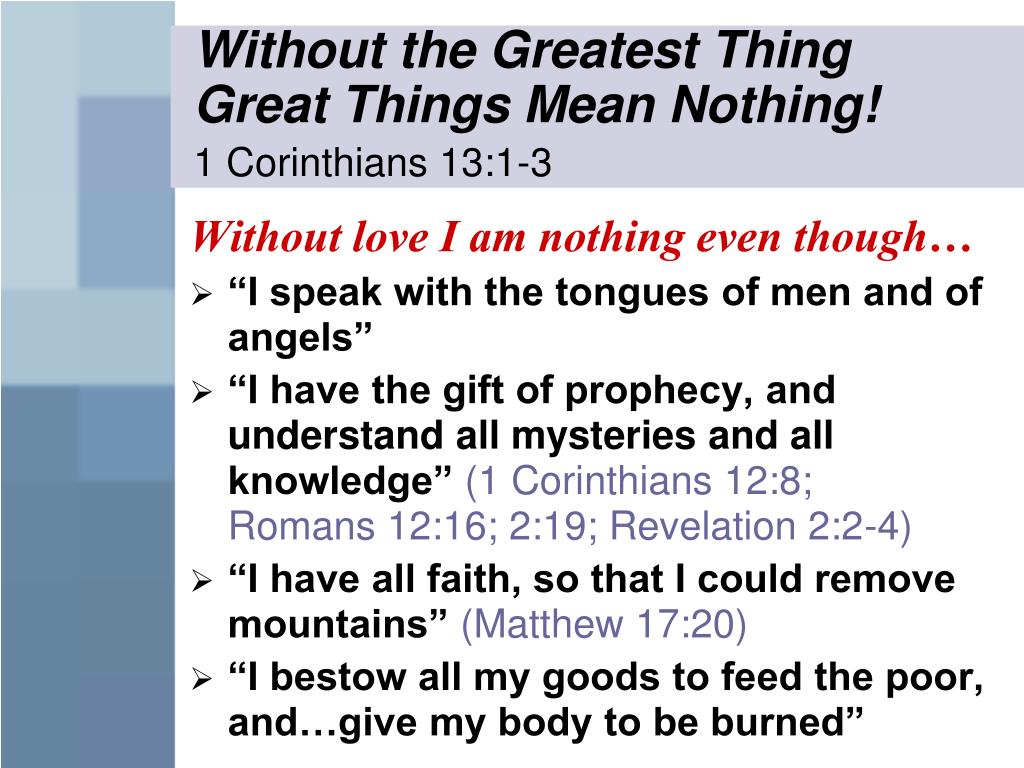 Without the Greatest Thing
Great Things Mean Nothing!
1 Corinthians 13:1-3

Without love I am nothing even though…

➢ “I speak with the tongues of men and of angels”
➢ “I have the gift of prophecy, and understand all mysteries and all knowledge” (1 Corinthians 12:8; Romans 12:16; 2:19; Revelation 2:2-4)
➢ “I have all faith, so that I could remove mountains” (Matthew 17:20)
➢ “I bestow all my goods to feed the poor, and…give my body to be burned”